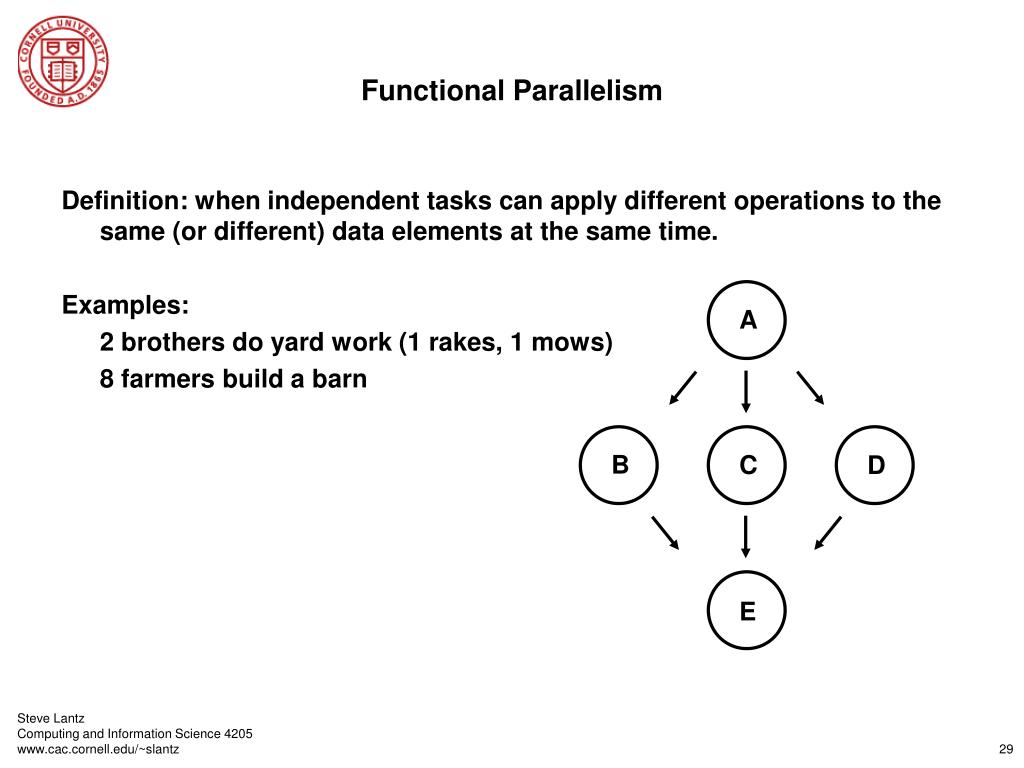 CORNELL UNIVERSITY FOUNDED A.D. 1865

Functional Parallelism

Definition: when independent tasks can apply different operations to the same (or different) data elements at the same time.

Examples:
2 brothers do yard work (1 rakes, 1 mows)
8 farmers build a barn

A

B

C

D

E

Steve Lantz
Computing and Information Science 4205
www.cac.cornell.edu/~slantz

29